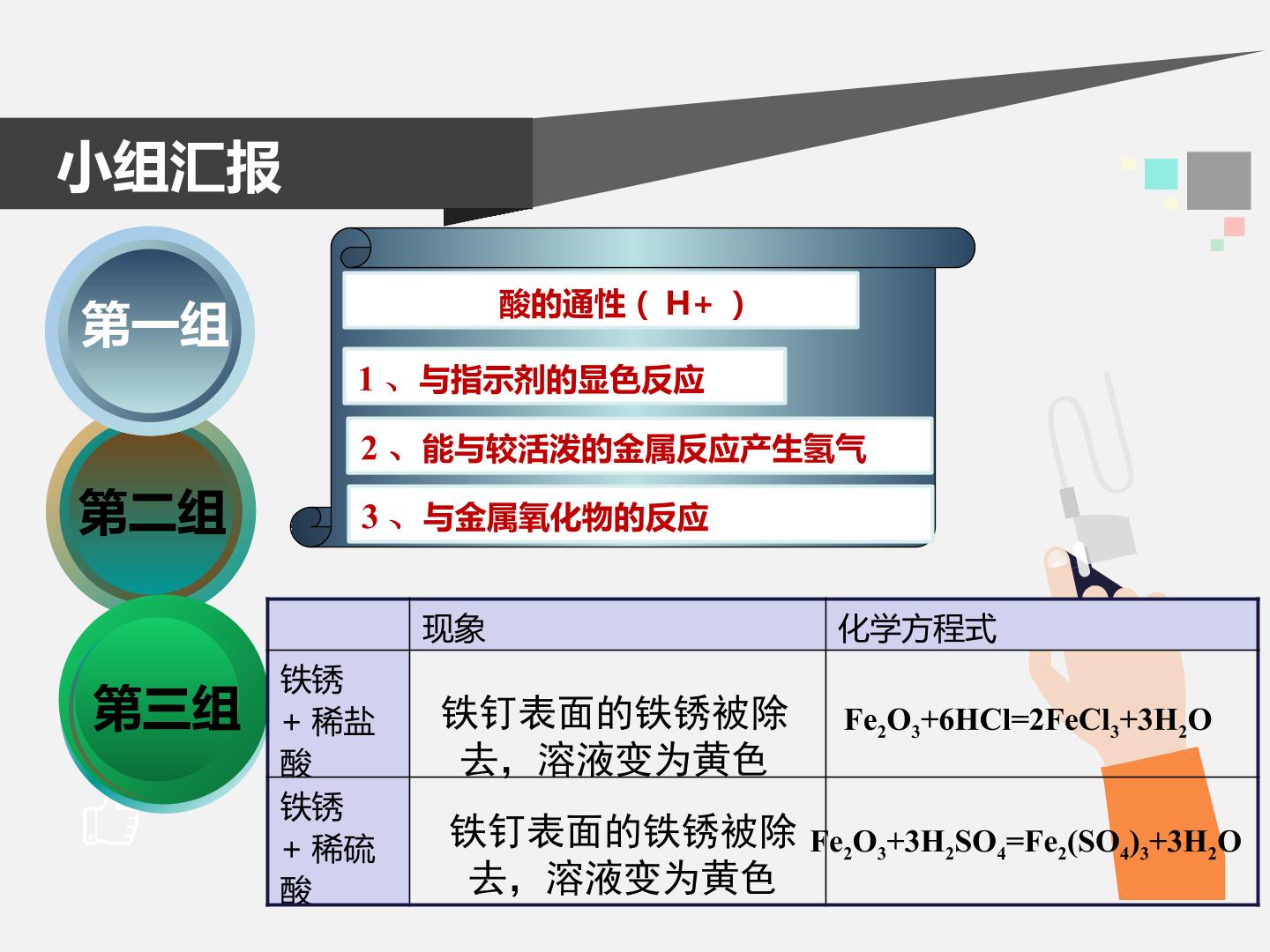 小组汇报

第一组

第二组

第三组

酸的通性（H+）

1、与指示剂的显色反应

2、能与较活泼的金属反应产生氢气

3、与金属氧化物的反应

|  | 现象 | 化学方程式 |
|---|---|---|
| 铁锈+稀盐酸 | 铁钉表面的铁锈被除去，溶液变为黄色 | $Fe_2O_3+6HCl=2FeCl_3+3H_2O$ |
| 铁锈+稀硫酸 | 铁钉表面的铁锈被除去，溶液变为黄色 | $Fe_2O_3+3H_2SO_4=Fe_2(SO_4)_3+3H_2O$ |